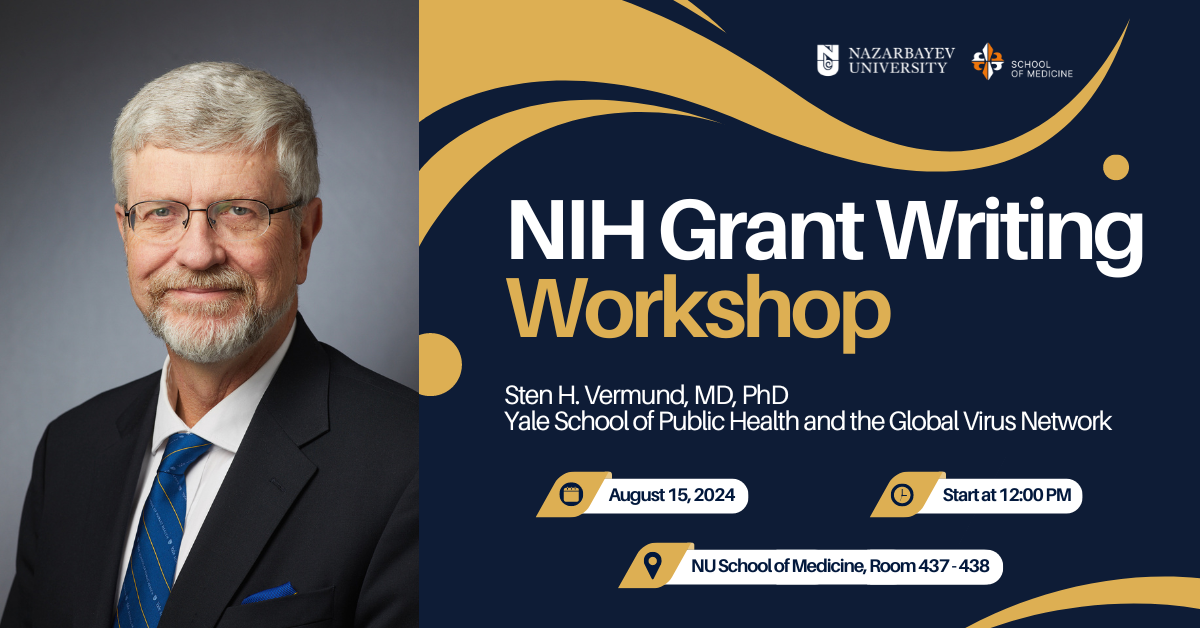 NAZARBAYEV UNIVERSITY

SCHOOL OF MEDICINE

NIH Grant Writing Workshop

Sten H. Vermund, MD, PhD
Yale School of Public Health and the Global Virus Network

August 15, 2024

Start at 12:00 PM

NU School of Medicine, Room 437 - 438